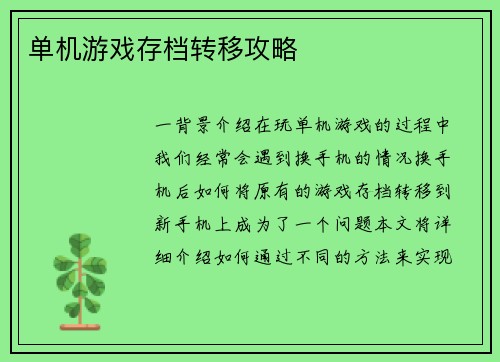 单机游戏存档转移攻略

一背景介绍在玩单机游戏的过程中我们经常会遇到换手机的情况换手机后如何将原有的游戏存档转移到新手机上成为了一个问题本文将详细介绍如何通过不同的方法来实现